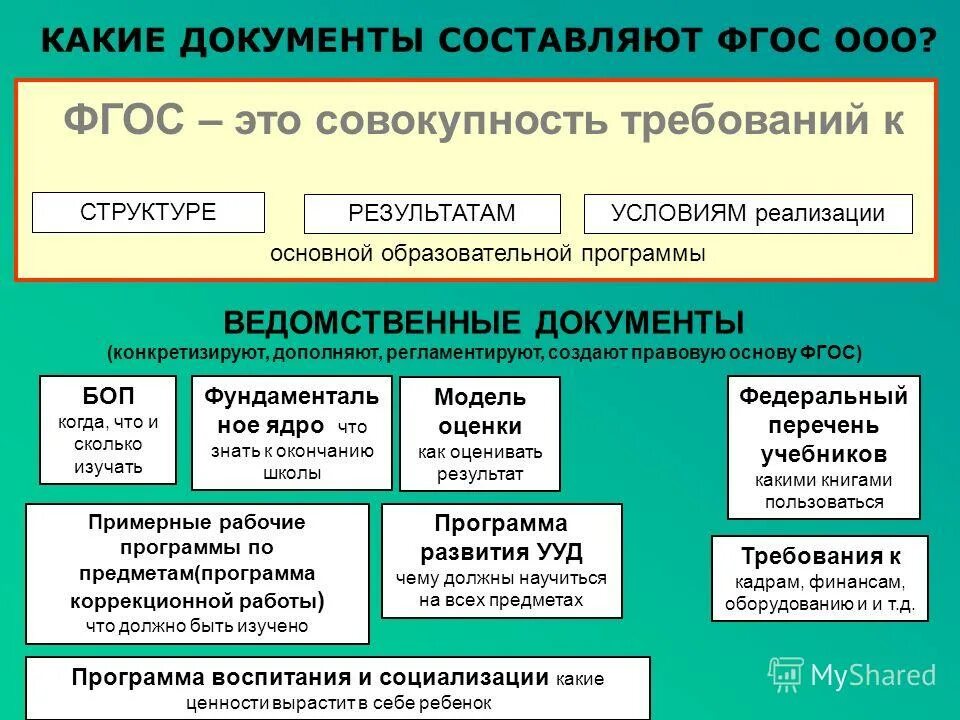 КАКИЕ ДОКУМЕНТЫ СОСТАВЛЯЮТ ФГОС ООО?

ФГОС – это совокупность требований к

СТРУКТУРЕ

РЕЗУЛЬТАТАМ

УСЛОВИЯМ реализации

основной образовательной программы

ВЕДОМСТВЕННЫЕ ДОКУМЕНТЫ
(конкретизируют, дополняют, регламентируют, создают правовую основу ФГОС)

БОП когда, что и сколько изучать

Фундаментальное ядро что знать к окончанию школы

Модель оценки как оценивать результат

Федеральный перечень учебников какими книгами пользоваться

Примерные рабочие программы по предметам(программа коррекционной работы) что должно быть изучено

Программа развития УУД чему должны научиться на всех предметах

Требования к кадрам, финансам, оборудованию и и т.д.

Программа воспитания и социализации какие ценности вырастит в себе ребенок

MyShared